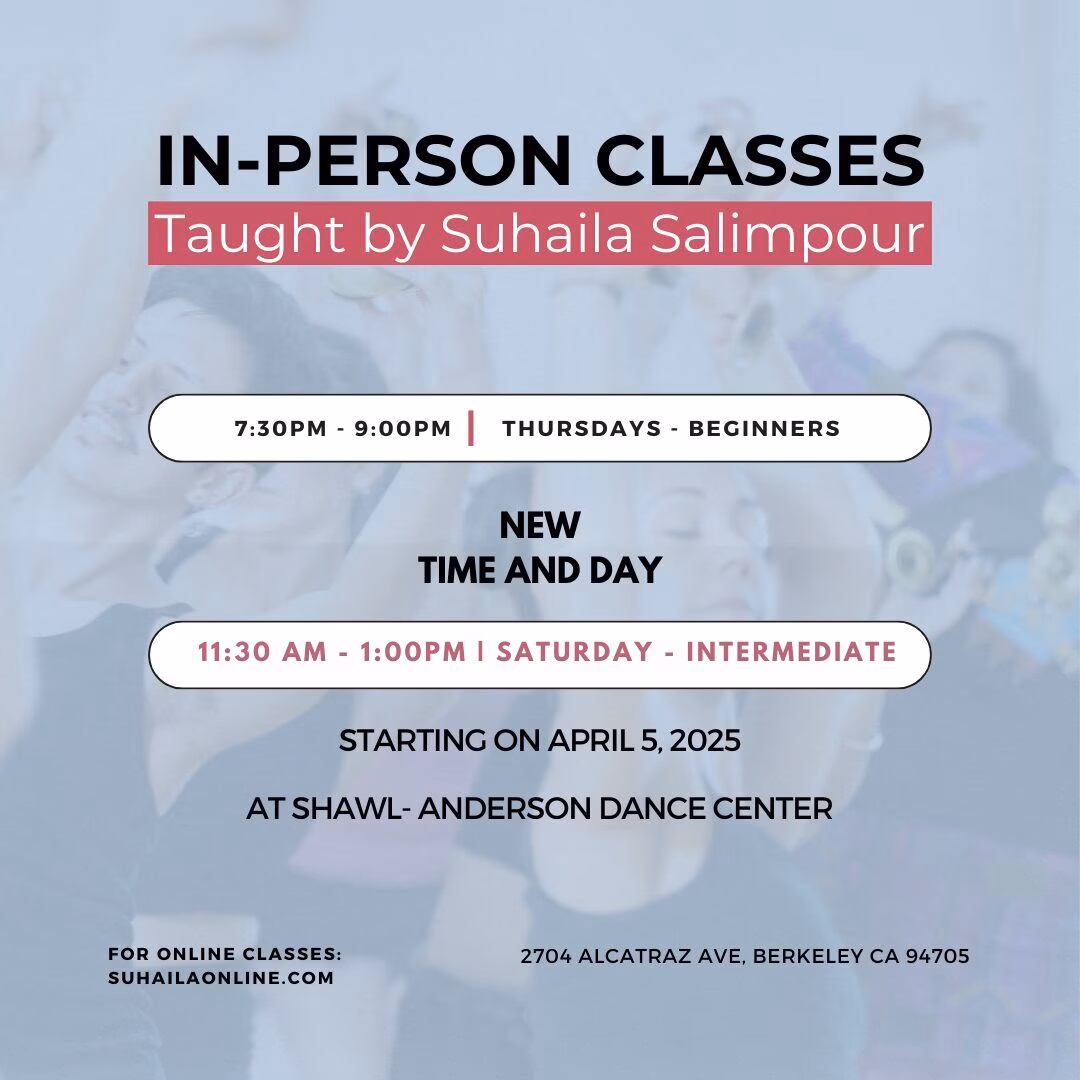 IN-PERSON CLASSES
Taught by Suhaila Salimpour

7:30PM - 9:00PM | THURSDAYS - BEGINNERS

NEW
TIME AND DAY

11:30 AM - 1:00PM | SATURDAY - INTERMEDIATE

STARTING ON APRIL 5, 2025

AT SHAWL- ANDERSON DANCE CENTER

FOR ONLINE CLASSES:
SUHAILAONLINE.COM

2704 ALCATRAZ AVE, BERKELEY CA 94705